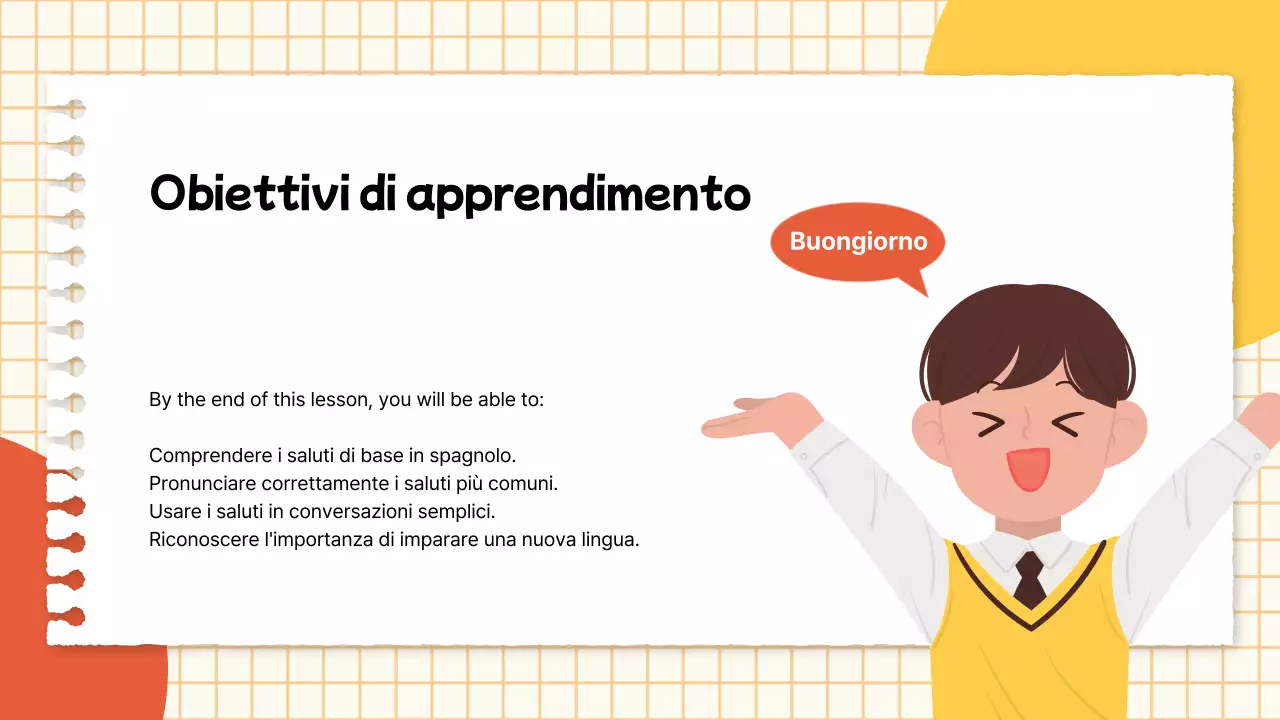 Obiettivi di apprendimento

Buongiorno

By the end of this lesson, you will be able to:

Comprendere i saluti di base in spagnolo.
Pronunciare correttamente i saluti più comuni.
Usare i saluti in conversazioni semplici.
Riconoscere l'importanza di imparare una nuova lingua.